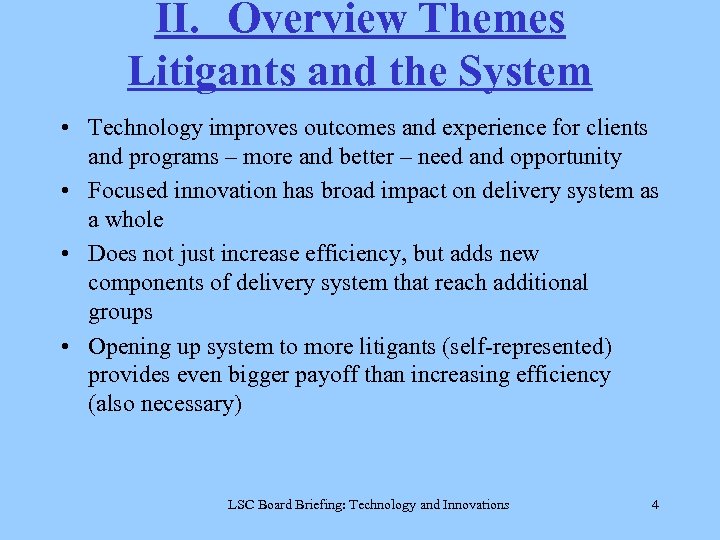 II. Overview Themes
Litigants and the System

• Technology improves outcomes and experience for clients and programs – more and better – need and opportunity
• Focused innovation has broad impact on delivery system as a whole
• Does not just increase efficiency, but adds new components of delivery system that reach additional groups
• Opening up system to more litigants (self-represented) provides even bigger payoff than increasing efficiency (also necessary)

LSC Board Briefing: Technology and Innovations 4